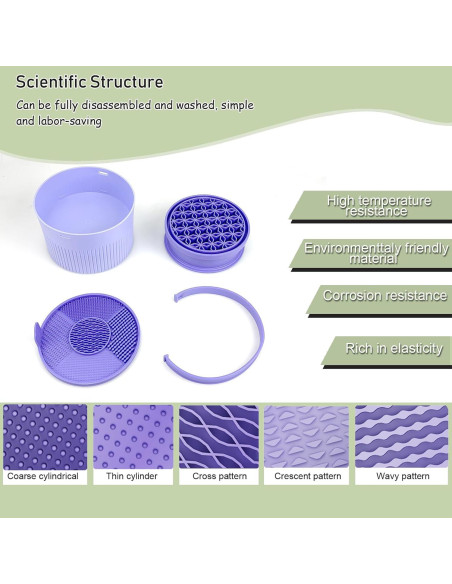 Scientific Structure

Can be fully disassembled and washed, simple and labor-saving

High temperature resistance

Environmenttaly friendly material

Corrosion resistance

Rich in elasticity

Coarse cylindrical

Thin cylinder

Cross pattern

Crescent pattern

Wavy pattern